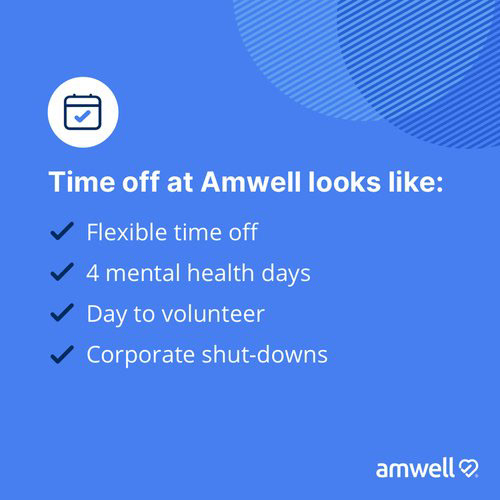 Time off at Amwell looks like:

✓ Flexible time off
✓ 4 mental health days
✓ Day to volunteer
✓ Corporate shut-downs

amwell